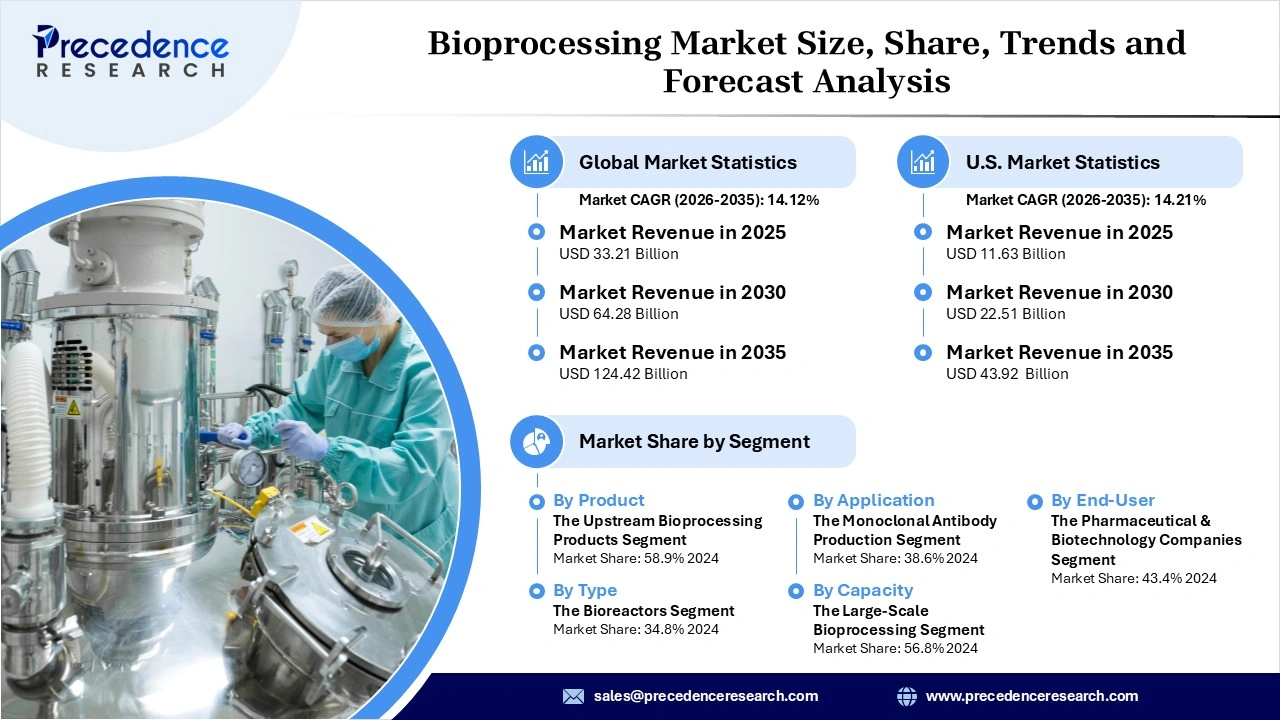 Precedence
RESEARCH

Bioprocessing Market Size, Share, Trends and Forecast Analysis

Global Market Statistics
Market CAGR (2026-2035): 14.12%

Market Revenue in 2025
USD 33.21 Billion

Market Revenue in 2030
USD 64.28 Billion

Market Revenue in 2035
USD 124.42 Billion

U.S. Market Statistics
Market CAGR (2026-2035): 14.21%

Market Revenue in 2025
USD 11.63 Billion

Market Revenue in 2030
USD 22.51 Billion

Market Revenue in 2035
USD 43.92 Billion

Market Share by Segment

By Product
The Upstream Bioprocessing Products Segment
Market Share: 58.9% 2024

By Type
The Bioreactors Segment
Market Share: 34.8% 2024

By Application
The Monoclonal Antibody Production Segment
Market Share: 38.6% 2024

By Capacity
The Large-Scale Bioprocessing Segment
Market Share: 56.8% 2024

By End-User
The Pharmaceutical & Biotechnology Companies Segment
Market Share: 43.4% 2024

sales@precedenceresearch.com
www.precedenceresearch.com